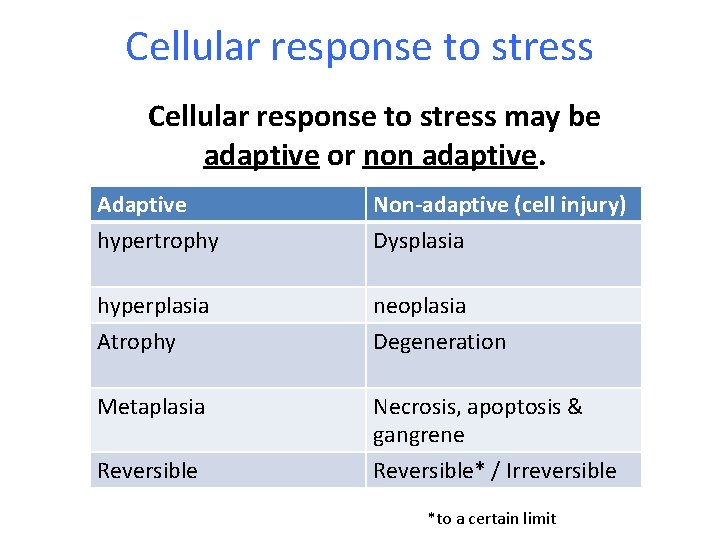 Cellular response to stress

Cellular response to stress may be adaptive or non adaptive.

| Adaptive | Non-adaptive (cell injury) |
|---|---|
| hypertrophy | Dysplasia |
| hyperplasia | neoplasia |
| Atrophy | Degeneration |
| Metaplasia | Necrosis, apoptosis & gangrene |
| Reversible | Reversible* / Irreversible |

*to a certain limit